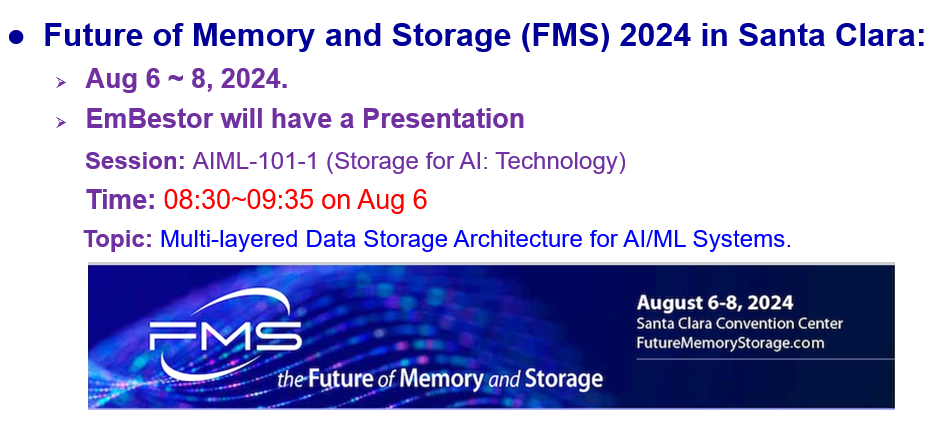 ● Future of Memory and Storage (FMS) 2024 in Santa Clara:

➢ Aug 6 ~ 8, 2024.

➢ EmBestor will have a Presentation

Session: AIML-101-1 (Storage for AI: Technology)

Time: 08:30~09:35 on Aug 6

Topic: Multi-layered Data Storage Architecture for AI/ML Systems.

FMS

the Future of Memory and Storage

August 6-8, 2024
Santa Clara Convention Center
FutureMemoryStorage.com